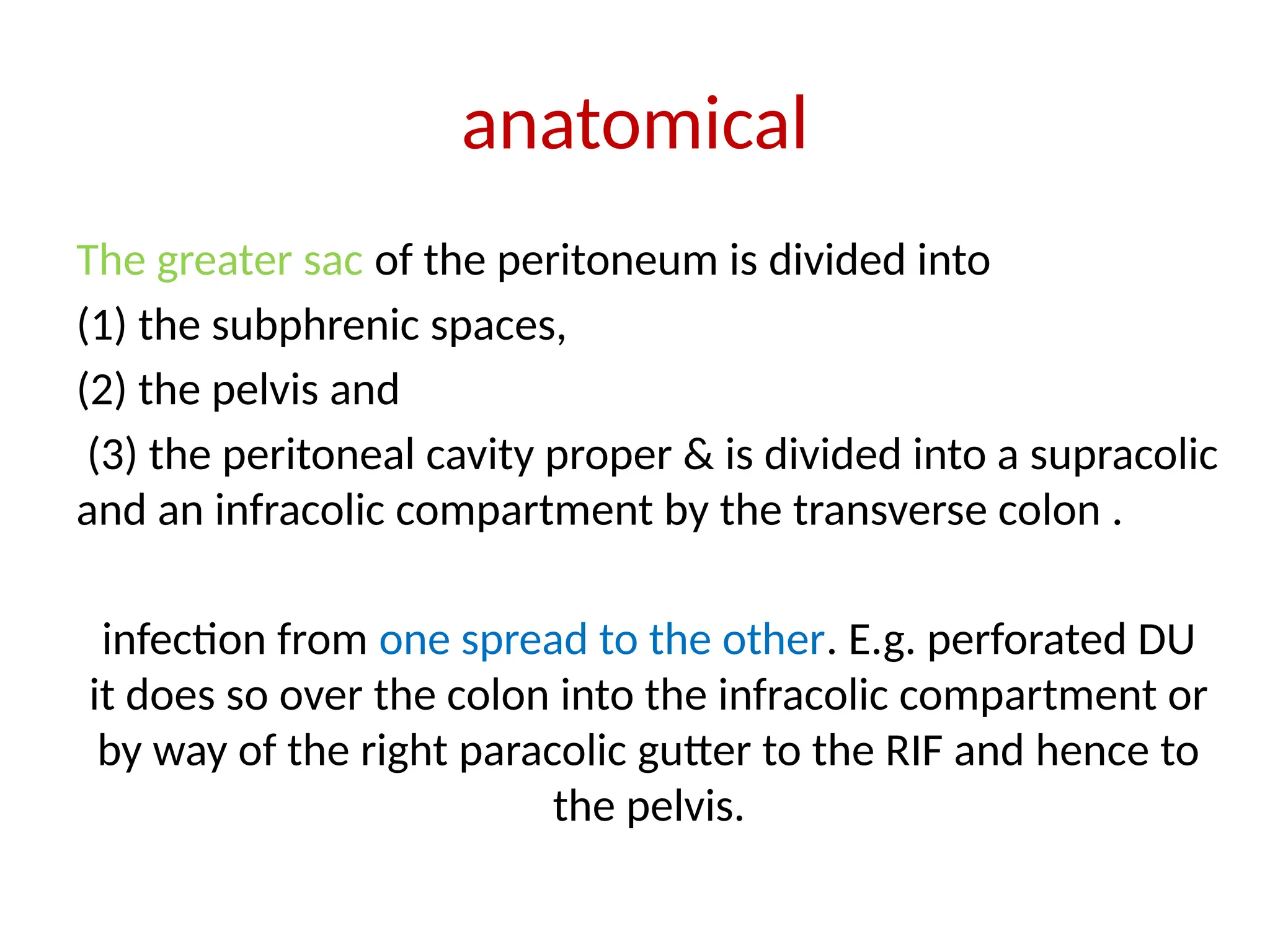 anatomical

The greater sac of the peritoneum is divided into
(1) the subphrenic spaces,
(2) the pelvis and
(3) the peritoneal cavity proper & is divided into a supracolic and an infracolic compartment by the transverse colon .

infection from one spread to the other. E.g. perforated DU it does so over the colon into the infracolic compartment or by way of the right paracolic gutter to the RIF and hence to the pelvis.